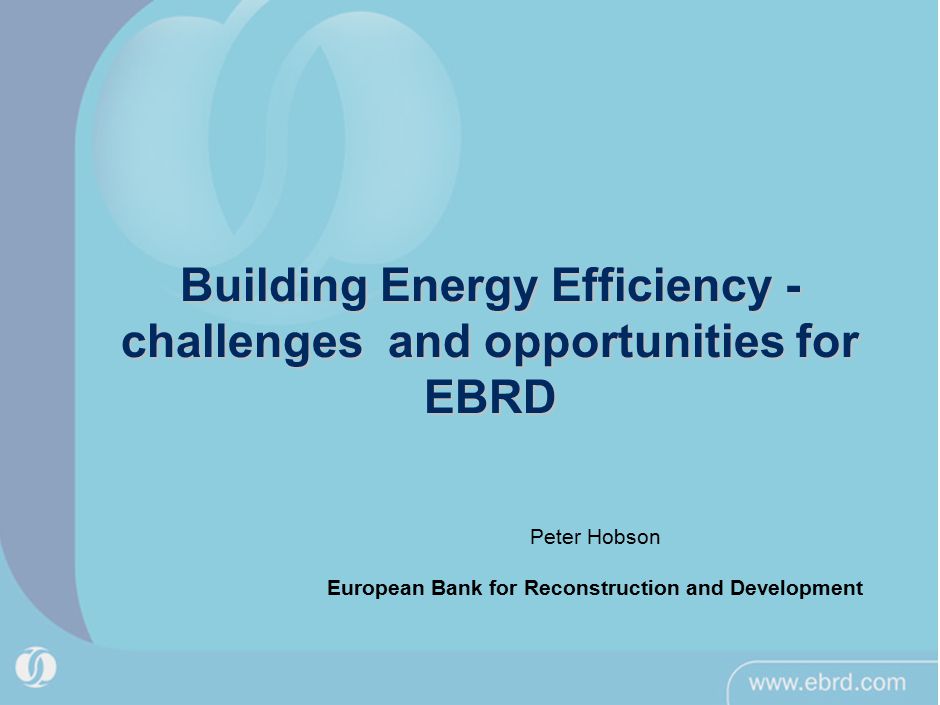 Building Energy Efficiency - challenges and opportunities for EBRD

Peter Hobson

European Bank for Reconstruction and Development

www.ebrd.com